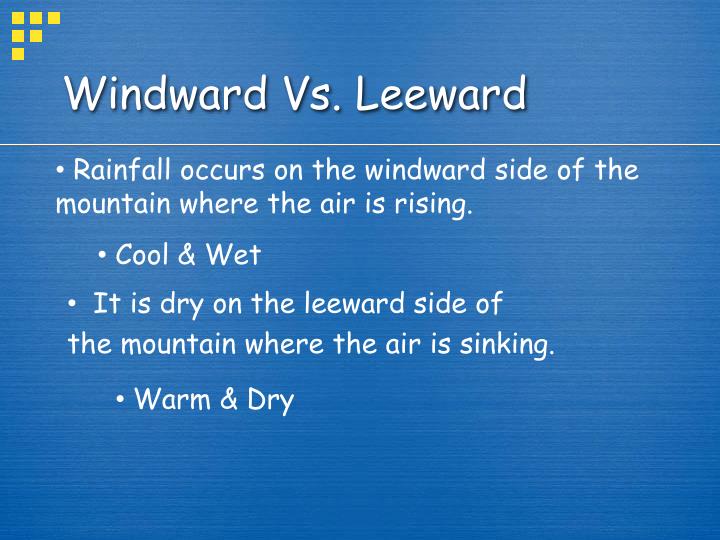 Windward Vs. Leeward

• Rainfall occurs on the windward side of the mountain where the air is rising.

• Cool & Wet

• It is dry on the leeward side of the mountain where the air is sinking.

• Warm & Dry